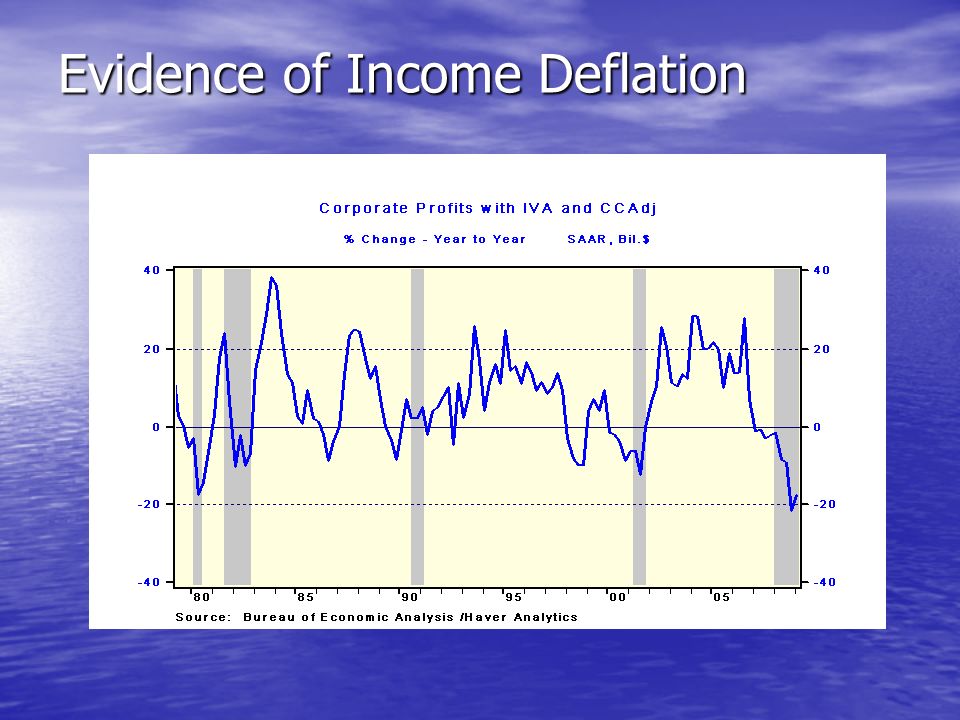 Evidence of Income Deflation

Corporate Profits with IVA and CCAdj

% Change - Year to Year SAAR, Bil.$

40
20
0
-20
-40

40
20
0
-20
-40

80 85 90 95 00 05

Source: Bureau of Economic Analysis /Haver Analytics